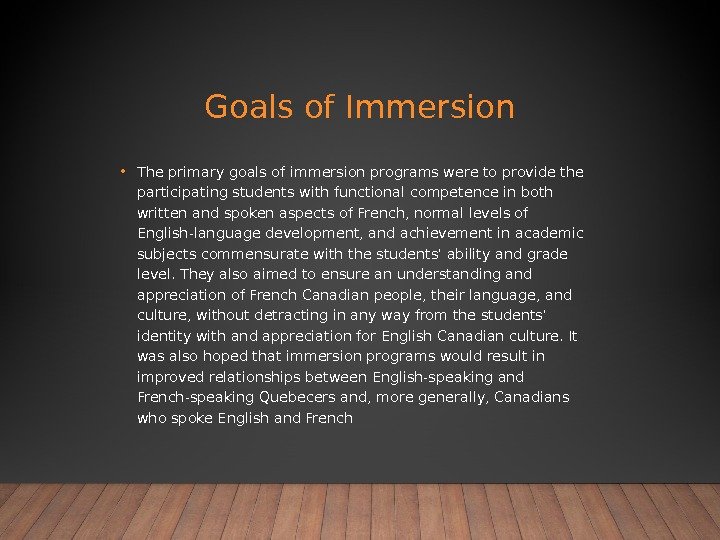 Goals of Immersion

• The primary goals of immersion programs were to provide the participating students with functional competence in both written and spoken aspects of French, normal levels of English-language development, and achievement in academic subjects commensurate with the students' ability and grade level. They also aimed to ensure an understanding and appreciation of French Canadian people, their language, and culture, without detracting in any way from the students' identity with and appreciation for English Canadian culture. It was also hoped that immersion programs would result in improved relationships between English-speaking and French-speaking Quebecers and, more generally, Canadians who spoke English and French